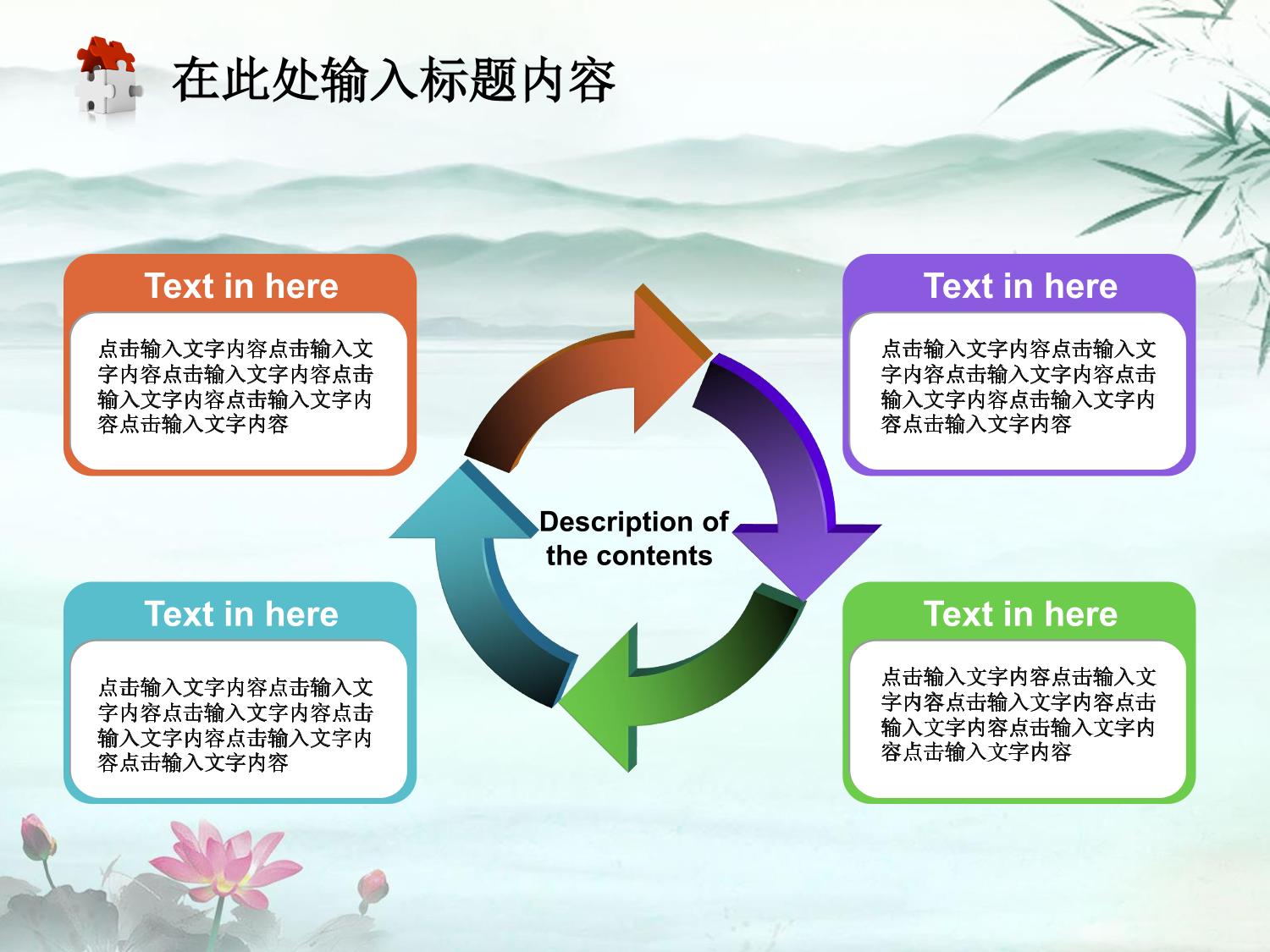 在此处输入标题内容

Text in here

点击输入文字内容点击输入文字内容点击输入文字内容点击输入文字内容点击输入文字内容点击输入文字内容

Text in here

点击输入文字内容点击输入文字内容点击输入文字内容点击输入文字内容点击输入文字内容点击输入文字内容

Description of the contents

Text in here

点击输入文字内容点击输入文字内容点击输入文字内容点击输入文字内容点击输入文字内容点击输入文字内容

Text in here

点击输入文字内容点击输入文字内容点击输入文字内容点击输入文字内容点击输入文字内容点击输入文字内容